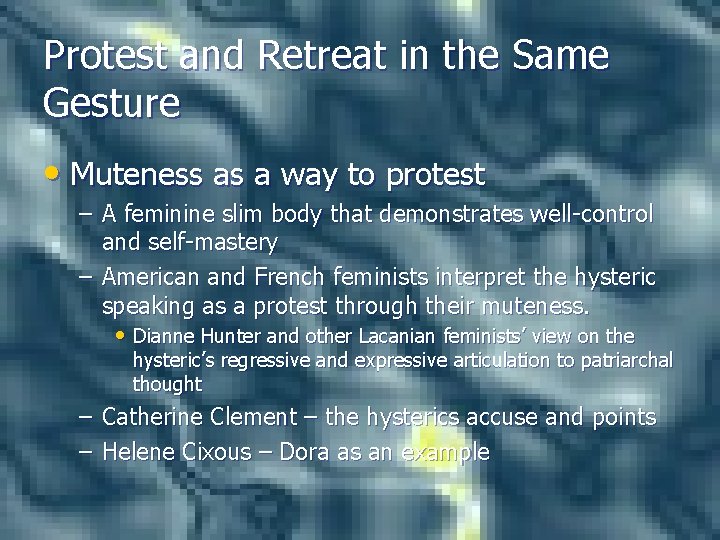 Protest and Retreat in the Same Gesture

• Muteness as a way to protest
– A feminine slim body that demonstrates well-control and self-mastery
– American and French feminists interpret the hysteric speaking as a protest through their muteness.
• Dianne Hunter and other Lacanian feminists' view on the hysteric's regressive and expressive articulation to patriarchal thought
– Catherine Clement – the hysterics accuse and points
– Helene Cixous – Dora as an example